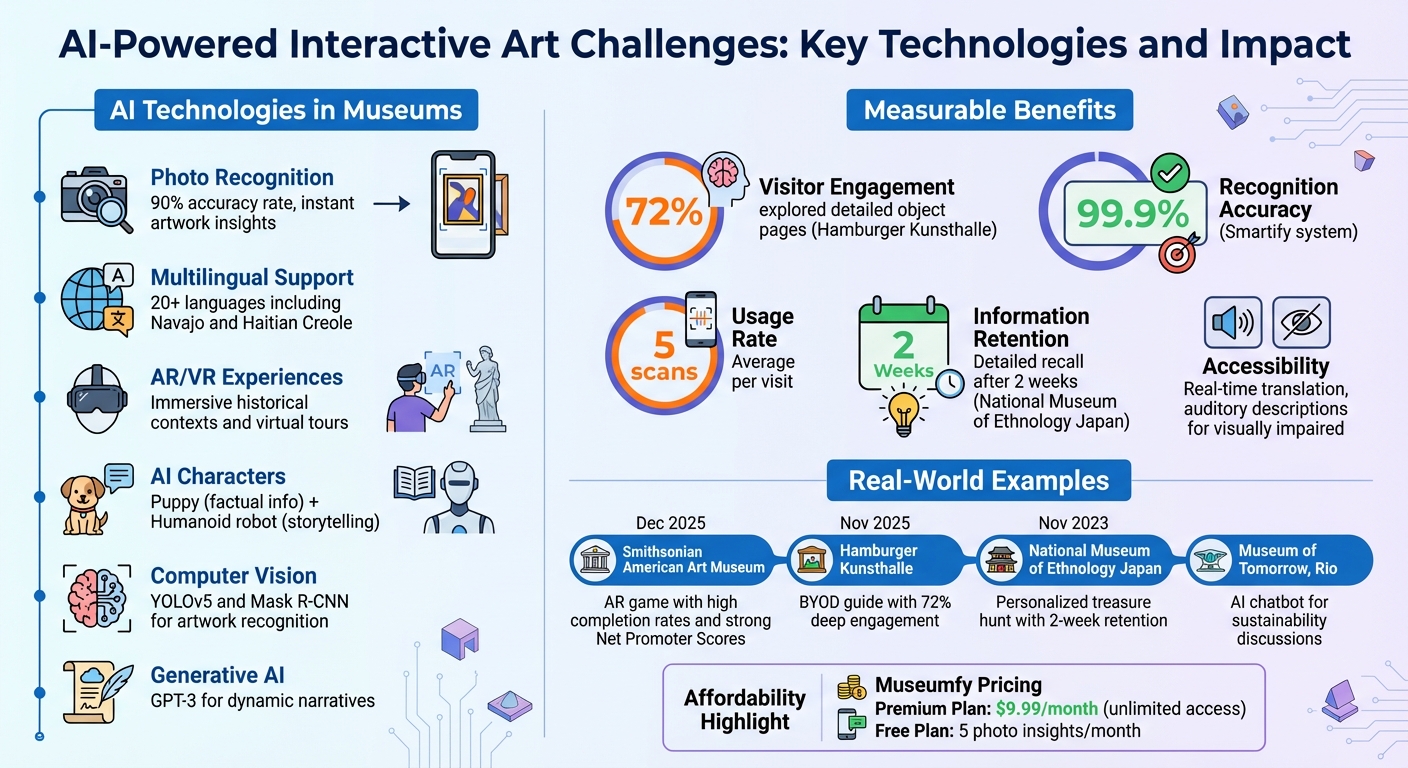 AI-Powered Interactive Art Challenges: Key Technologies and Impact

AI Technologies in Museums

Photo Recognition
90% accuracy rate, instant artwork insights

Multilingual Support
20+ languages including Navajo and Haitian Creole

AR/VR Experiences
Immersive historical contexts and virtual tours

AR

AI Characters
Puppy (factual info) + Humanoid robot (storytelling)

Computer Vision
YOLOv5 and Mask R-CNN for artwork recognition

Generative AI
GPT-3 for dynamic narratives

Measurable Benefits

72%
Visitor Engagement
explored detailed object pages (Hamburger Kunsthalle)

99.9%
Recognition Accuracy
(Smartify system)

5 scans
Usage Rate
Average per visit

2 Weeks
Information Retention
Detailed recall after 2 weeks (National Museum of Ethnology Japan)

Accessibility
Real-time translation, auditory descriptions for visually impaired

Real-World Examples

Dec 2025
Smithsonian American Art Museum
AR game with high completion rates and strong Net Promoter Scores

Nov 2025
Hamburger Kunsthalle
BYOD guide with 72% deep engagement

Nov 2023
National Museum of Ethnology Japan
Personalized treasure hunt with 2-week retention

Museum of Tomorrow, Rio
AI chatbot for sustainability discussions

Affordability Highlight
Museumfy Pricing
Premium Plan: $9.99/month (unlimited access)
Free Plan: 5 photo insights/month